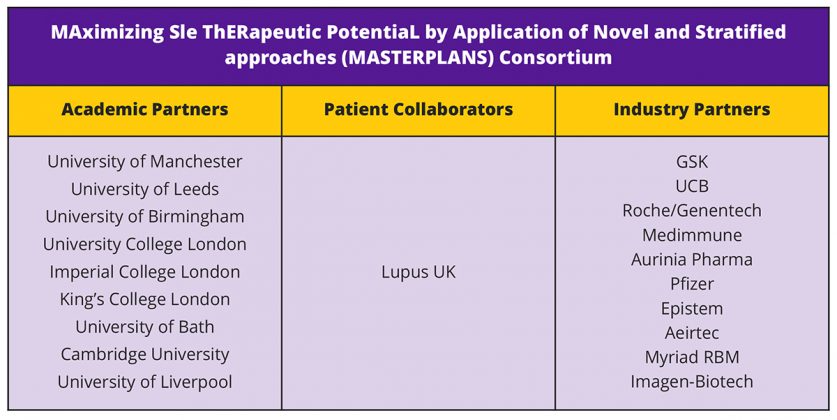 MAximizing Sle ThERapeutic PotentiaL by Application of Novel and Stratified approaches (MASTERPLANS) Consortium

| Academic Partners | Patient Collaborators | Industry Partners |
|---|---|---|
| University of Manchester<br>University of Leeds<br>University of Birmingham<br>University College London<br>Imperial College London<br>King's College London<br>University of Bath<br>Cambridge University<br>University of Liverpool | Lupus UK | GSK<br>UCB<br>Roche/Genentech<br>Medimmune<br>Aurinia Pharma<br>Pfizer<br>Epistem<br>Aeirtec<br>Myriad RBM<br>Imagen-Biotech |